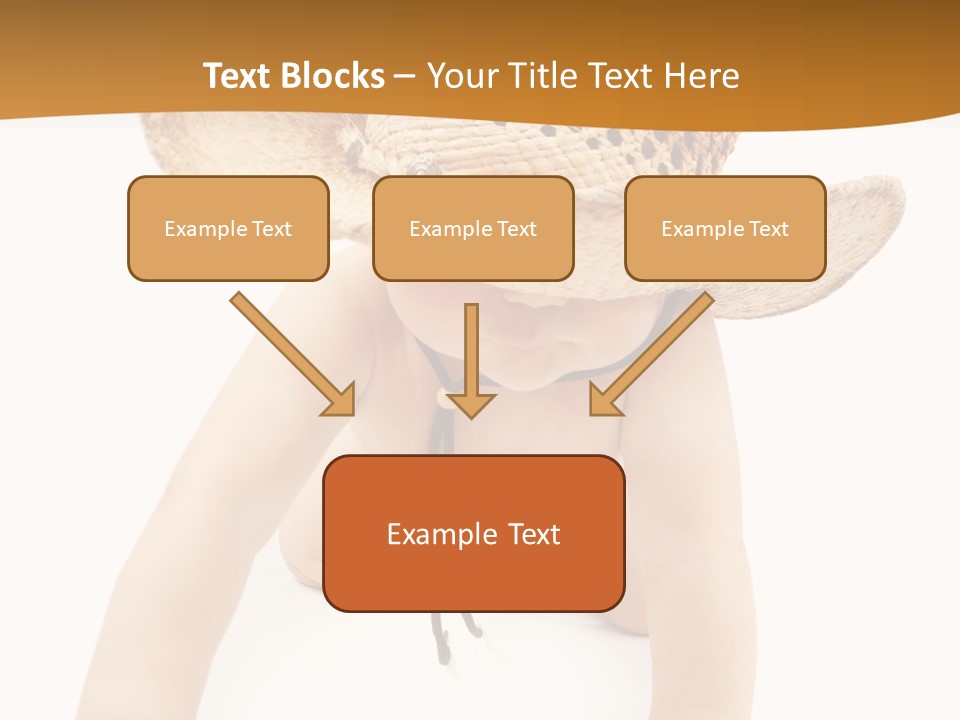 Text Blocks – Your Title Text Here

Example Text

Example Text

Example Text

Example Text